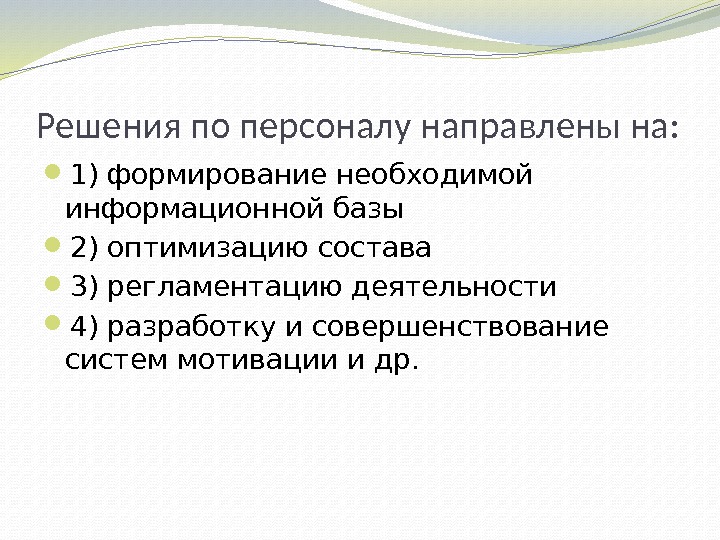 Решения по персоналу направлены на:

1) формирование необходимой информационной базы

2) оптимизацию состава

3) регламентацию деятельности

4) разработку и совершенствование систем мотивации и др.